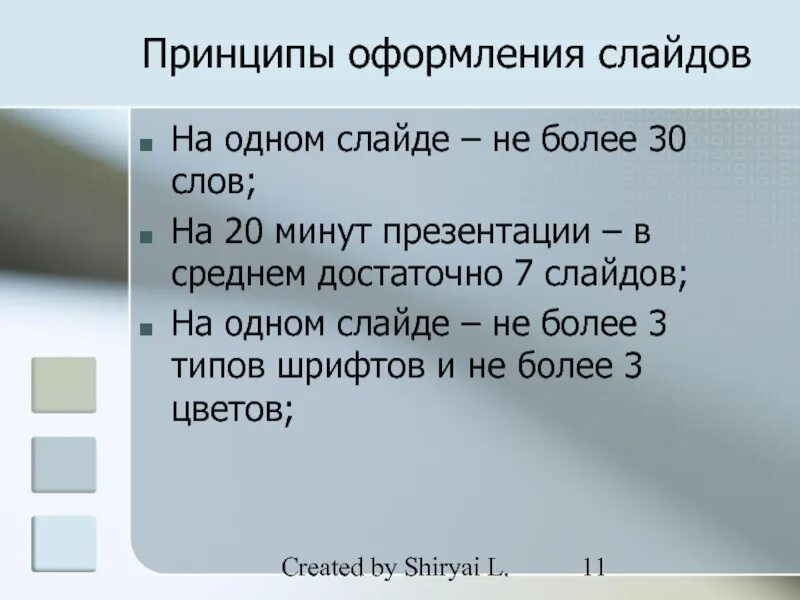 Принципы оформления слайдов

- На одном слайде – не более 30 слов;
- На 20 минут презентации – в среднем достаточно 7 слайдов;
- На одном слайде – не более 3 типов шрифтов и не более 3 цветов;

Created by Shiryai L. 11